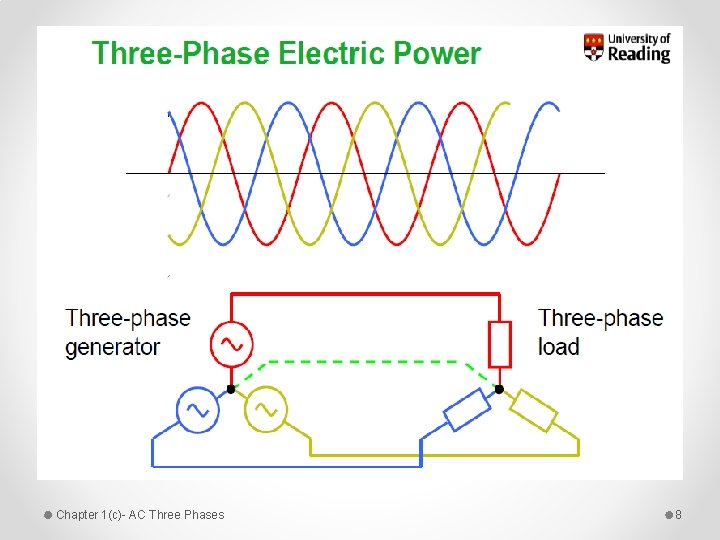 Three-Phase Electric Power

University of Reading

Three-phase generator

Three-phase load

Chapter 1(c)- AC Three Phases

8